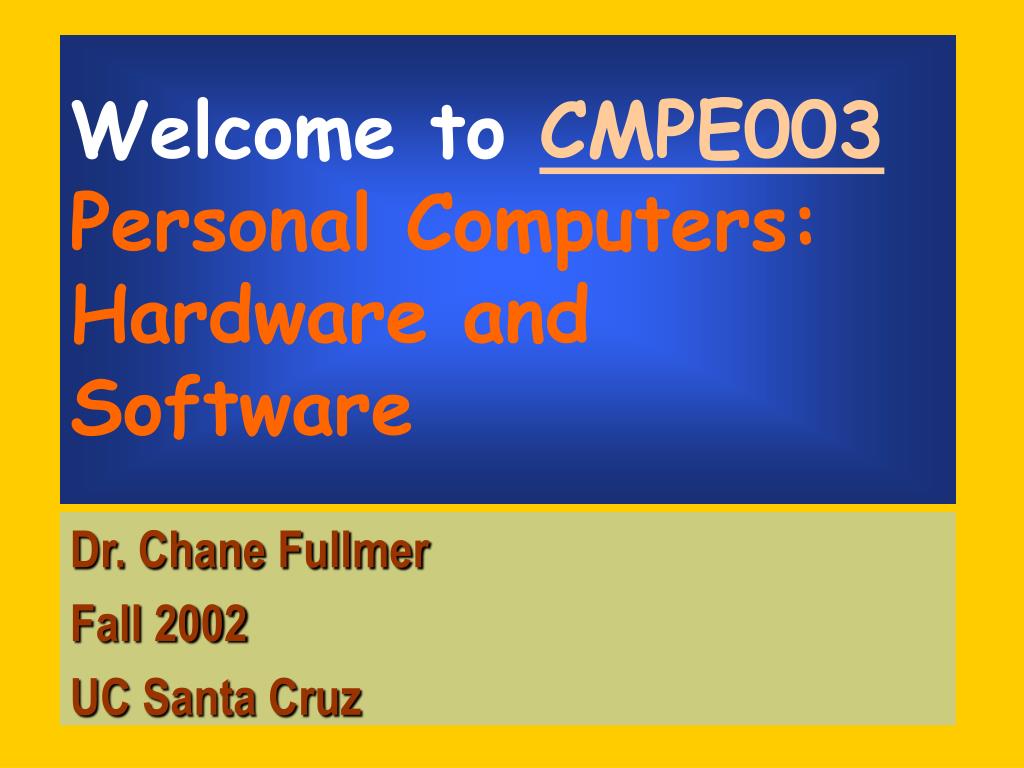 Welcome to CMPE003
Personal Computers: Hardware and Software

Dr. Chane Fullmer

Fall 2002

UC Santa Cruz